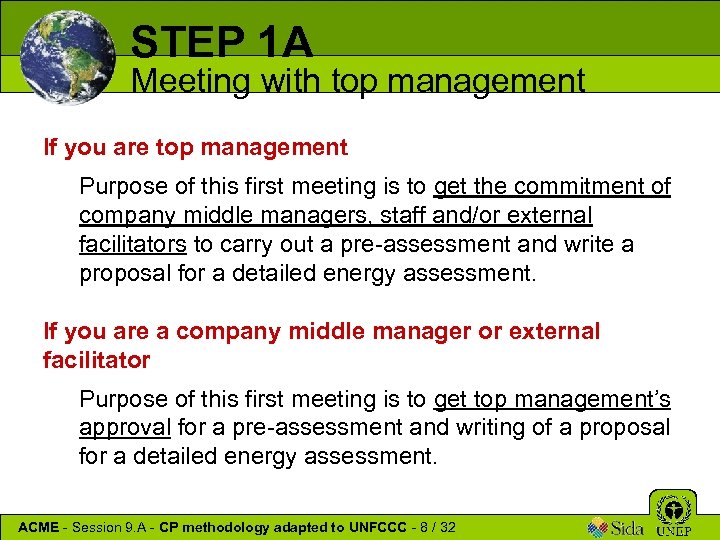 STEP 1A
Meeting with top management

If you are top management

Purpose of this first meeting is to get the commitment of company middle managers, staff and/or external facilitators to carry out a pre-assessment and write a proposal for a detailed energy assessment.

If you are a company middle manager or external facilitator

Purpose of this first meeting is to get top management's approval for a pre-assessment and writing of a proposal for a detailed energy assessment.

ACME - Session 9.A - CP methodology adapted to UNFCCC - 8 / 32

Sida UNEP